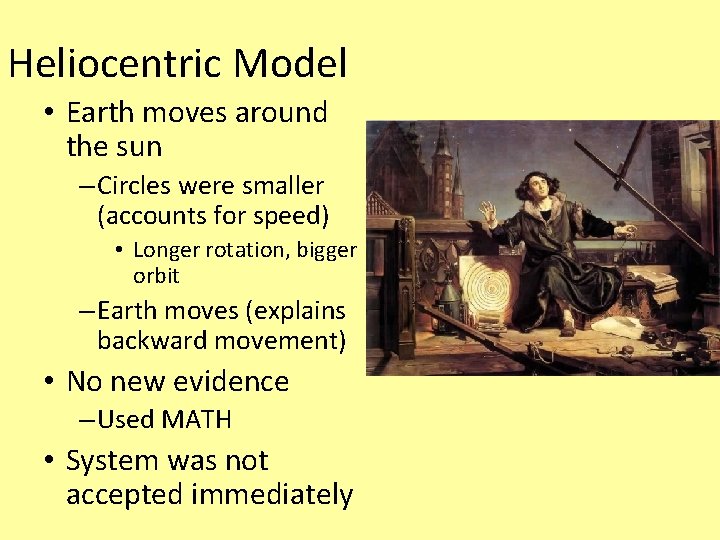 Heliocentric Model

• Earth moves around the sun
  – Circles were smaller (accounts for speed)
    • Longer rotation, bigger orbit
  – Earth moves (explains backward movement)
• No new evidence
  – Used MATH
• System was not accepted immediately